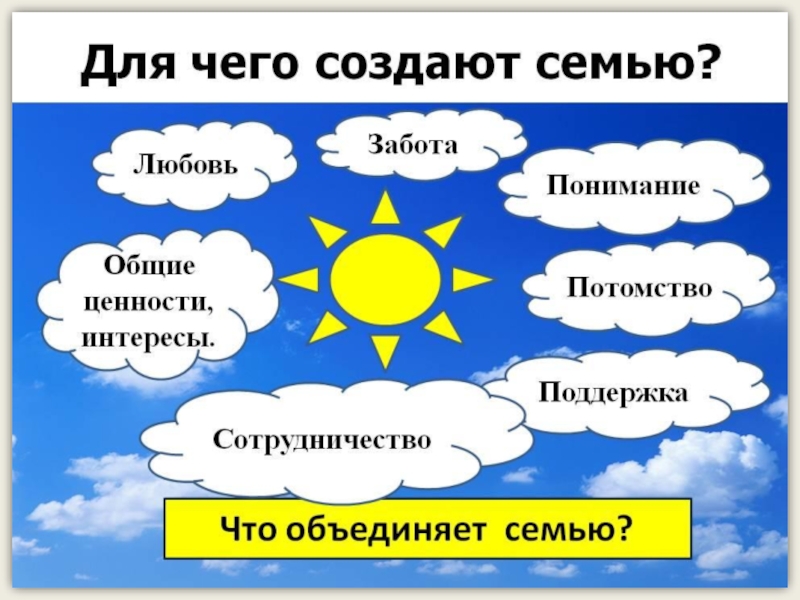 Для чего создают семью?

Любовь

Забота

Понимание

Общие ценности, интересы.

Потомство

Поддержка

Сотрудничество

Что объединяет семью?